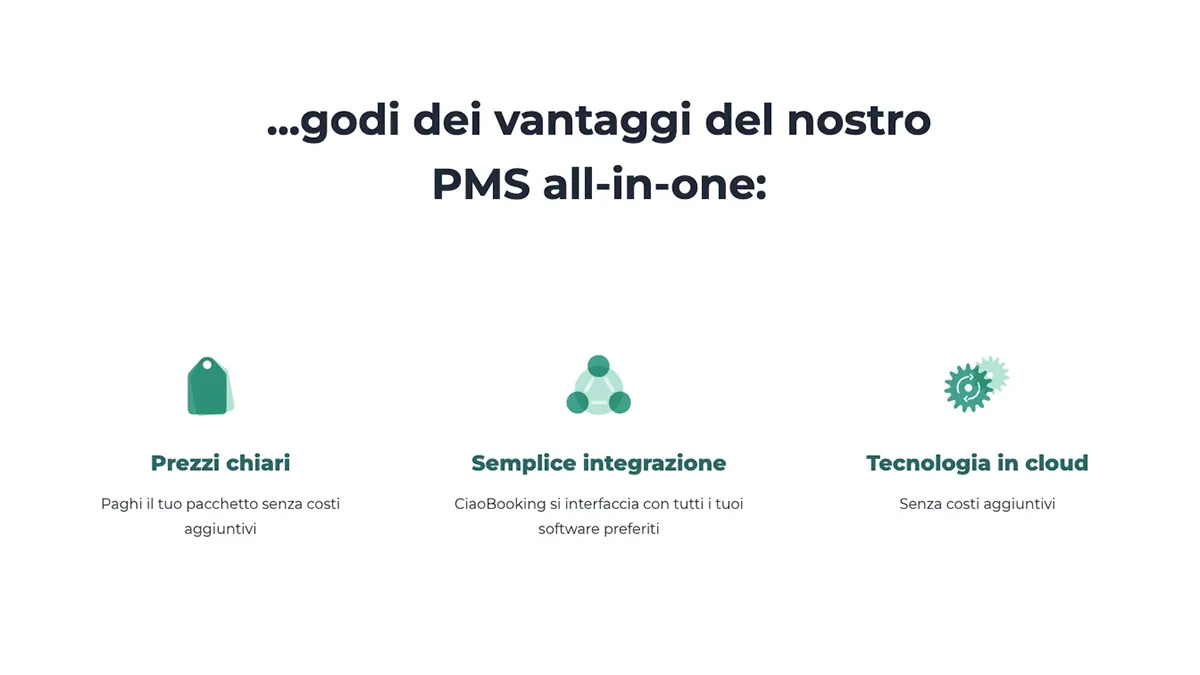 ...godi dei vantaggi del nostro PMS all-in-one:

Prezzi chiari

Paghi il tuo pacchetto senza costi aggiuntivi

Semplice integrazione

CiaoBooking si interfaccia con tutti i tuoi software preferiti

Tecnologia in cloud

Senza costi aggiuntivi